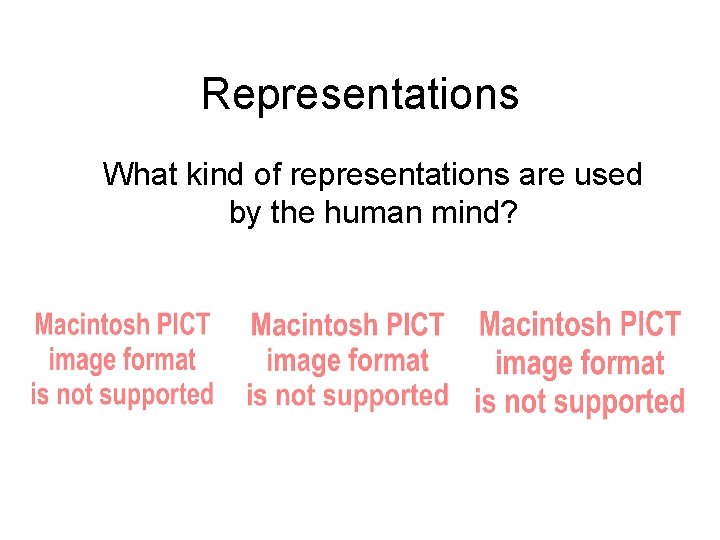 Representations

What kind of representations are used by the human mind?

Macintosh PICT image format is not supported

Macintosh PICT image format is not supported

Macintosh PICT image format is not supported